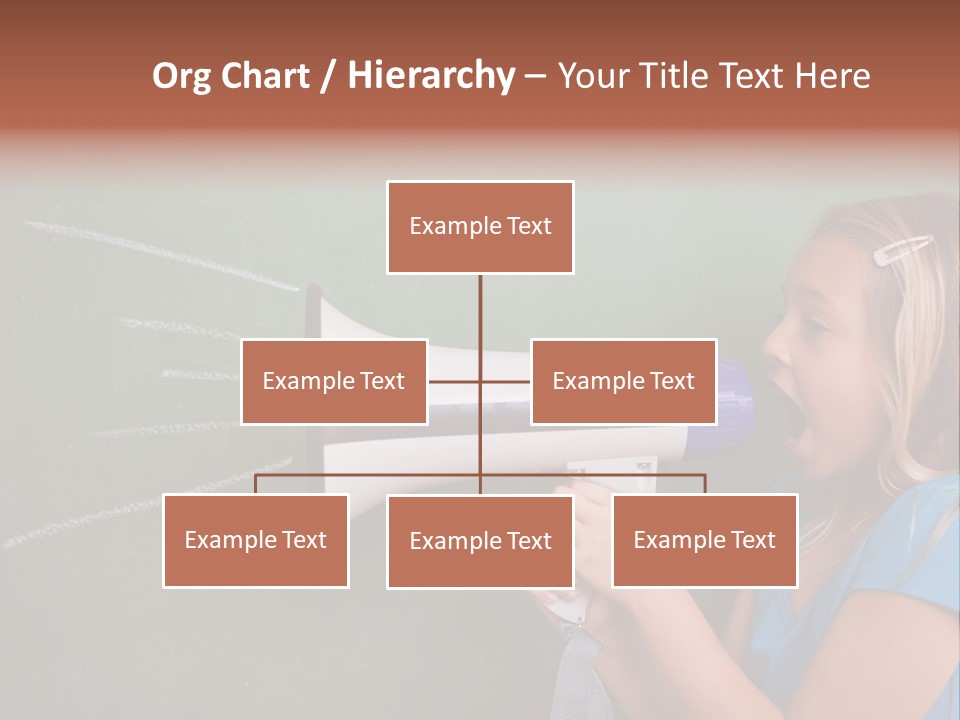 Org Chart / Hierarchy – Your Title Text Here

Example Text

Example Text

Example Text

Example Text

Example Text

Example Text